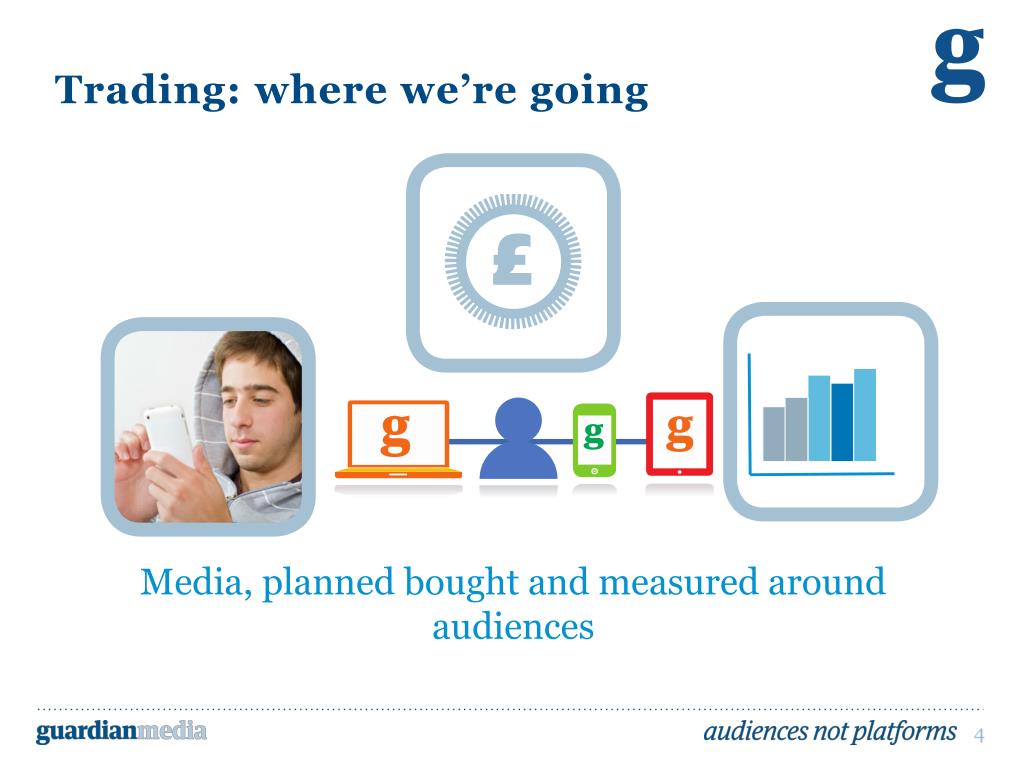 Trading: where we're going

g

£

g

g

g

Media, planned bought and measured around audiences

guardianmedia

audiences not platforms 4